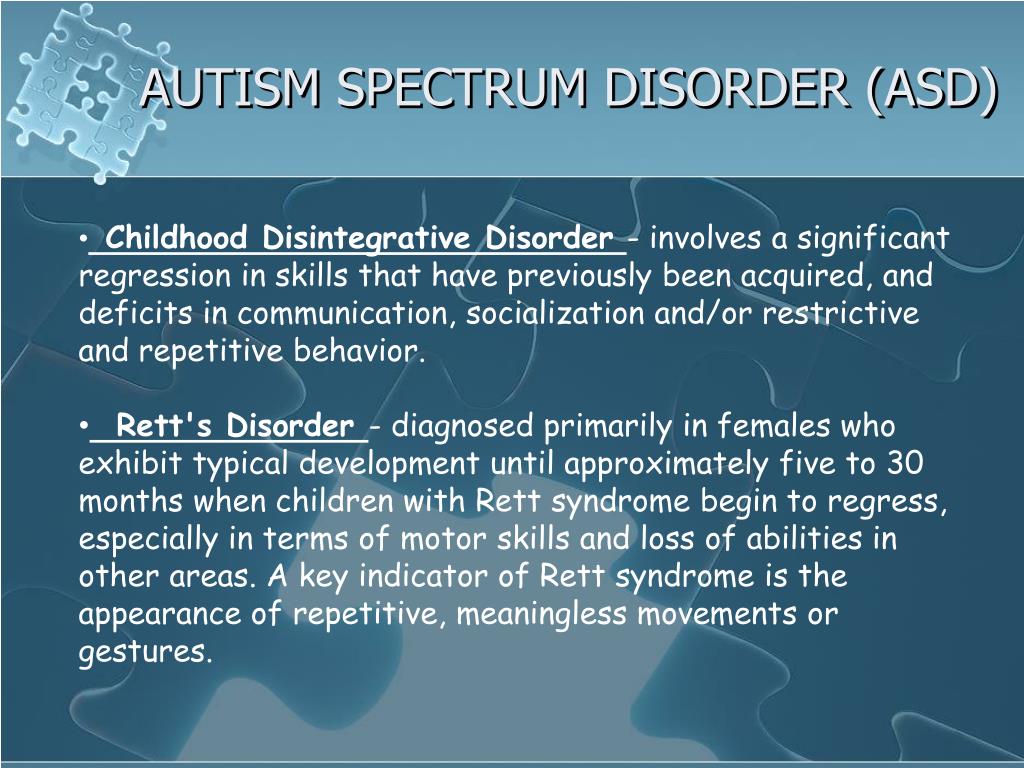 AUTISM SPECTRUM DISORDER (ASD)

• Childhood Disintegrative Disorder - involves a significant regression in skills that have previously been acquired, and deficits in communication, socialization and/or restrictive and repetitive behavior.

• Rett's Disorder - diagnosed primarily in females who exhibit typical development until approximately five to 30 months when children with Rett syndrome begin to regress, especially in terms of motor skills and loss of abilities in other areas. A key indicator of Rett syndrome is the appearance of repetitive, meaningless movements or gestures.